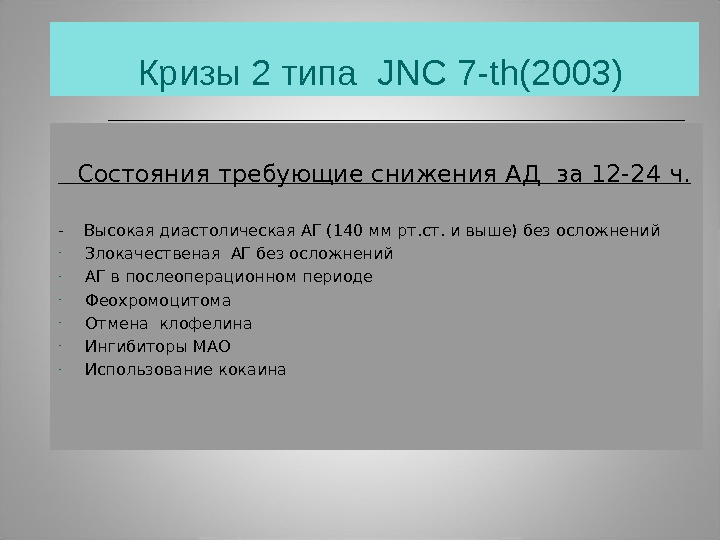 Кризы 2 типа JNC 7-th(2003)

Состояния требующие снижения АД за 12-24 ч.

- Высокая диастолическая АГ (140 мм рт.ст. и выше) без осложнений
- Злокачественая АГ без осложнений
- АГ в послеоперационном периоде
- Феохромоцитома
- Отмена клофелина
- Ингибиторы МАО
- Использование кокаина